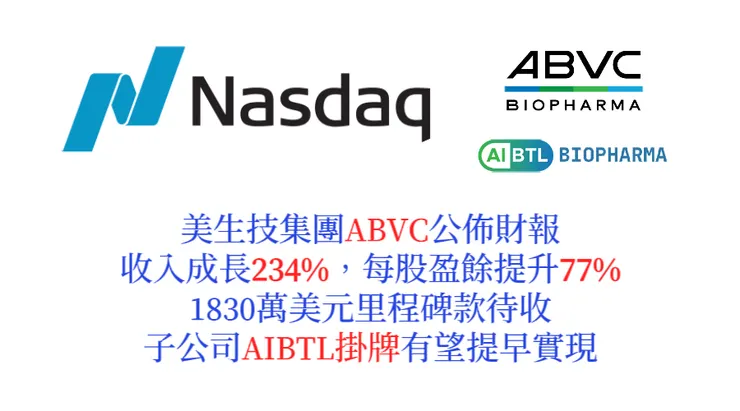 Nasdaq

ABVC
BIOPHARMA

AI BTL BIOPHARMA

美生技集團ABVC公佈財報
收入成長234%，每股盈餘提升77%
1830萬美元里程碑款待收
子公司AIBTL掛牌有望提早實現